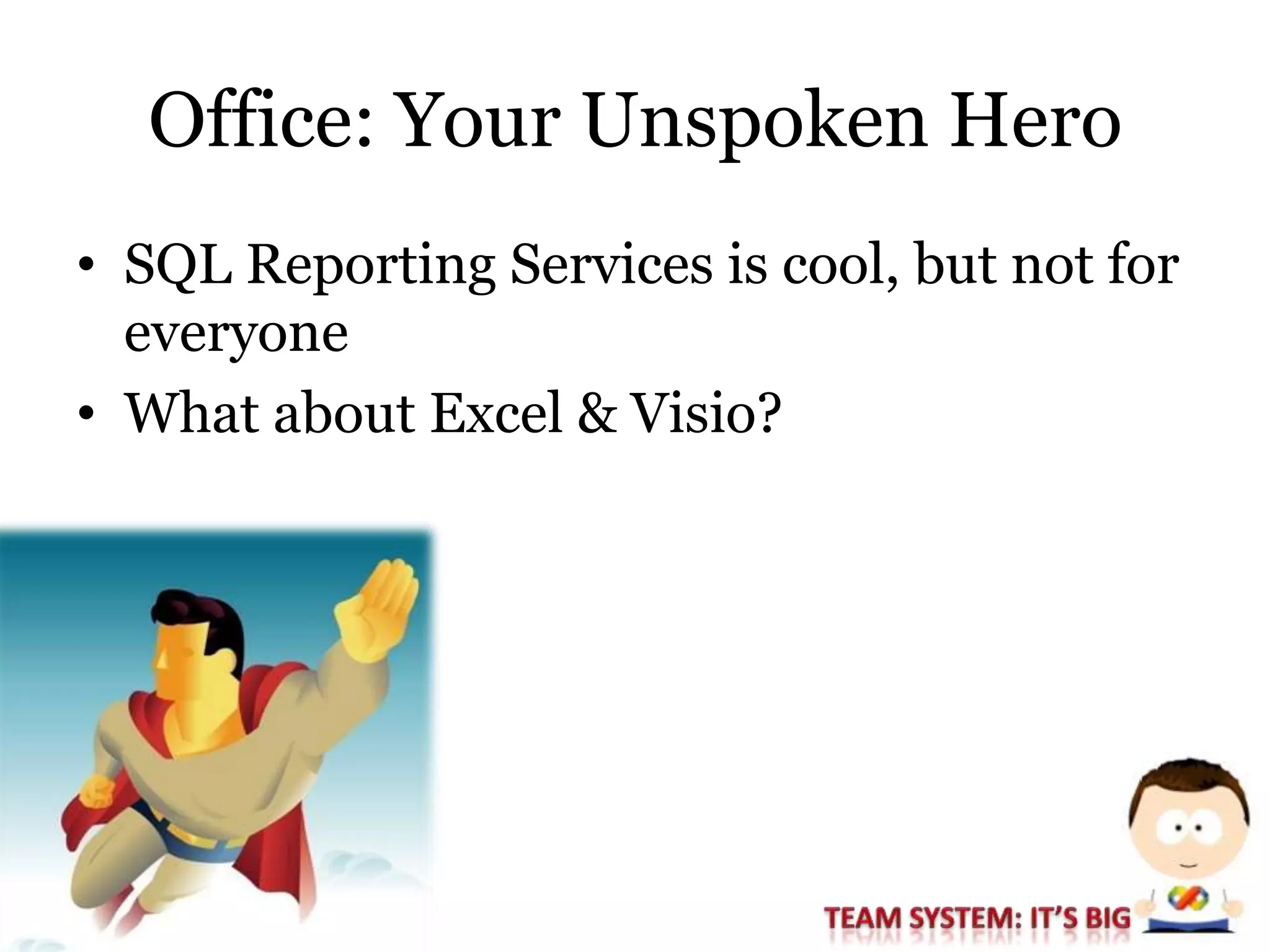 Office: Your Unspoken Hero

• SQL Reporting Services is cool, but not for everyone
• What about Excel & Visio?

TEAM SYSTEM: IT'S BIG